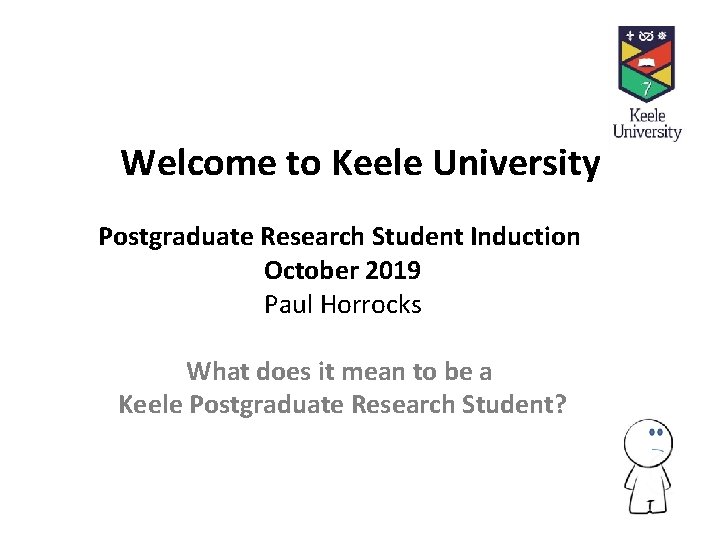 Keele University

Welcome to Keele University

Postgraduate Research Student Induction
October 2019
Paul Horrocks

What does it mean to be a
Keele Postgraduate Research Student?